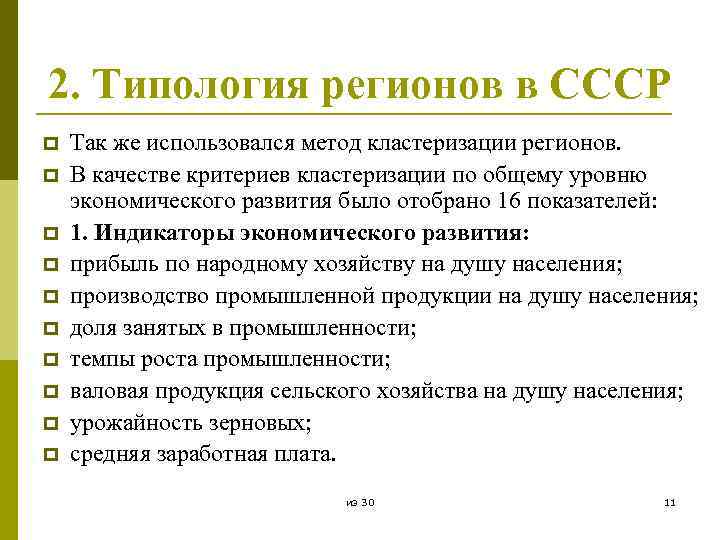 2. Типология регионов в СССР

Так же использовался метод кластеризации регионов.

В качестве критериев кластеризации по общему уровню экономического развития было отобрано 16 показателей:

1. Индикаторы экономического развития:

прибыль по народному хозяйству на душу населения;

производство промышленной продукции на душу населения;

доля занятых в промышленности;

темпы роста промышленности;

валовая продукция сельского хозяйства на душу населения;

урожайность зерновых;

средняя заработная плата.

из 30

11